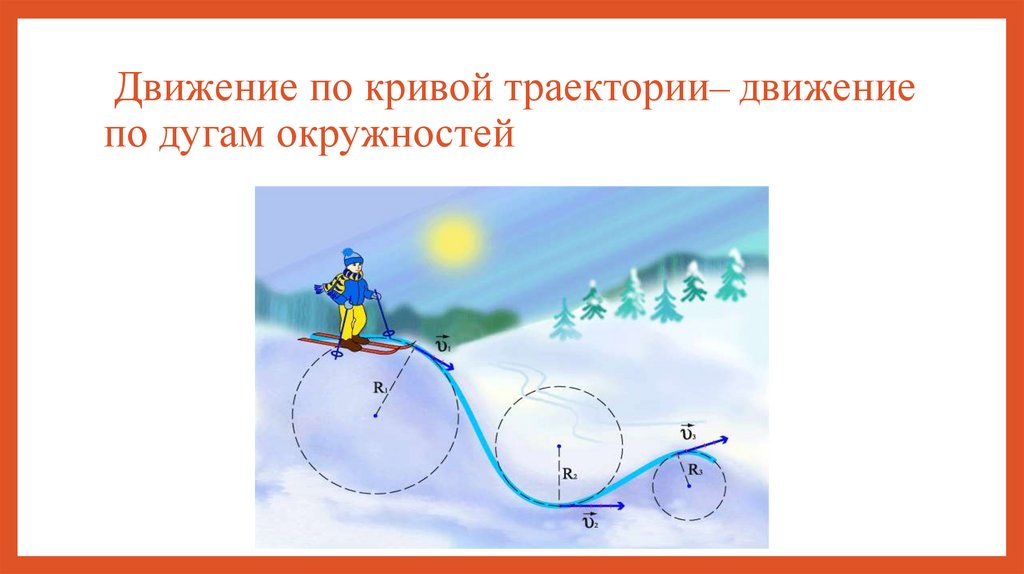 Движение по кривой траектории– движение по дугам окружностей

$\vec{\upsilon}_1$

$R_1$

$R_2$

$\vec{\upsilon}_2$

$\vec{\upsilon}_3$

$R_3$